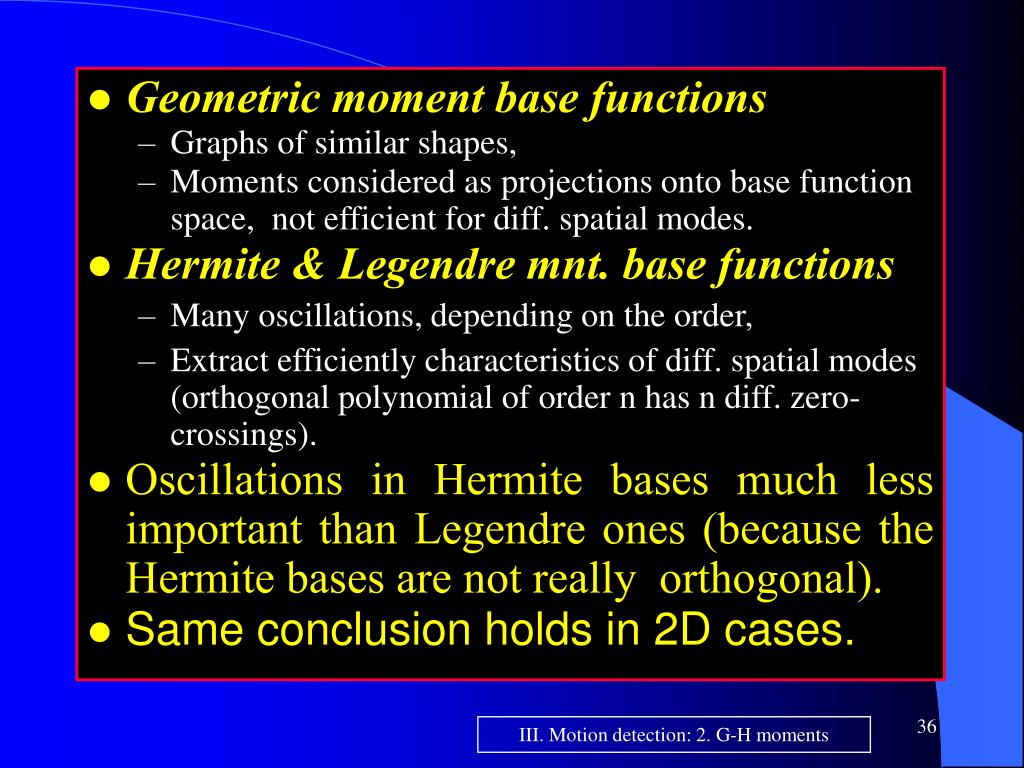 ● Geometric moment base functions
– Graphs of similar shapes,
– Moments considered as projections onto base function space, not efficient for diff. spatial modes.

● Hermite & Legendre mnt. base functions
– Many oscillations, depending on the order,
– Extract efficiently characteristics of diff. spatial modes (orthogonal polynomial of order n has n diff. zero-crossings).

● Oscillations in Hermite bases much less important than Legendre ones (because the Hermite bases are not really orthogonal).

● Same conclusion holds in 2D cases.

III. Motion detection: 2. G-H moments

36